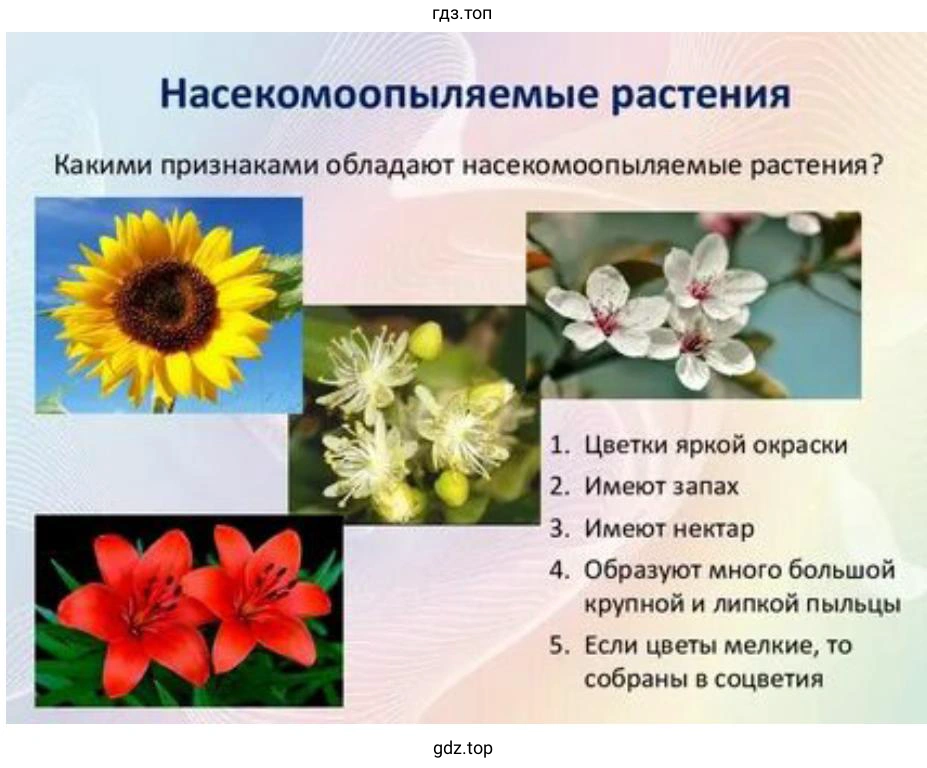 гдз.топ

Насекомоопыляемые растения

Какими признаками обладают насекомоопыляемые растения?

1. Цветки яркой окраски
2. Имеют запах
3. Имеют нектар
4. Образуют много большой крупной и липкой пыльцы
5. Если цветы мелкие, то собраны в соцветия

gdz.top